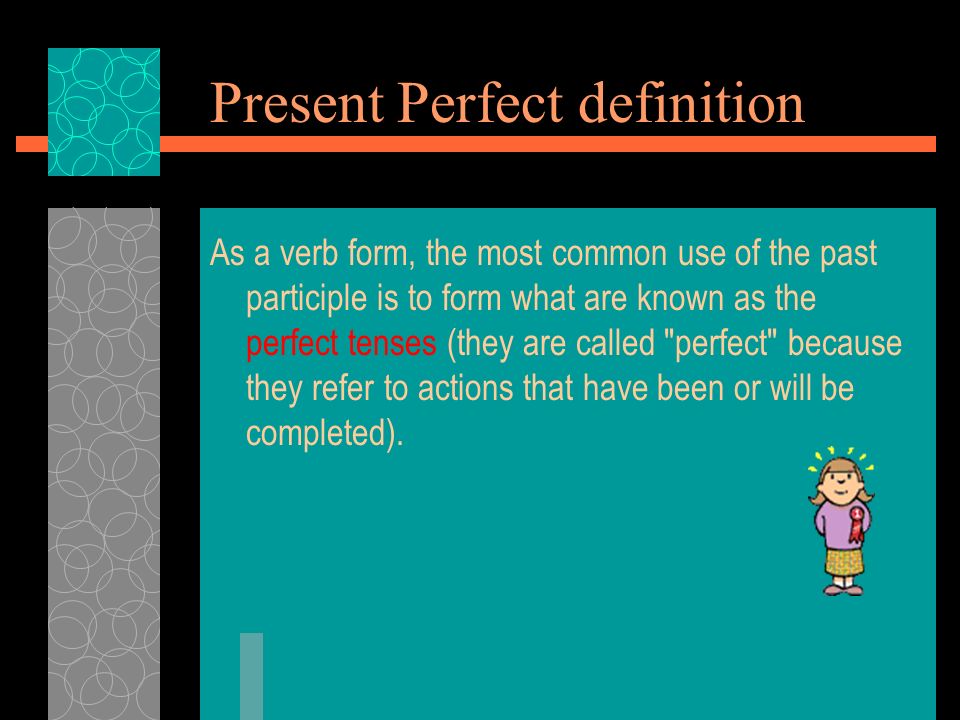 Present Perfect definition

As a verb form, the most common use of the past participle is to form what are known as the perfect tenses (they are called "perfect" because they refer to actions that have been or will be completed).